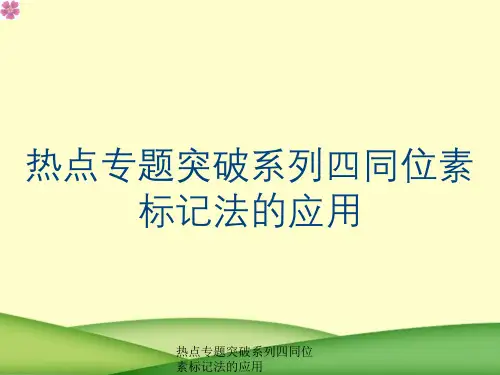 热点专题突破系列四同位素标记法的应用

热点专题突破系列四同位素标记法的应用